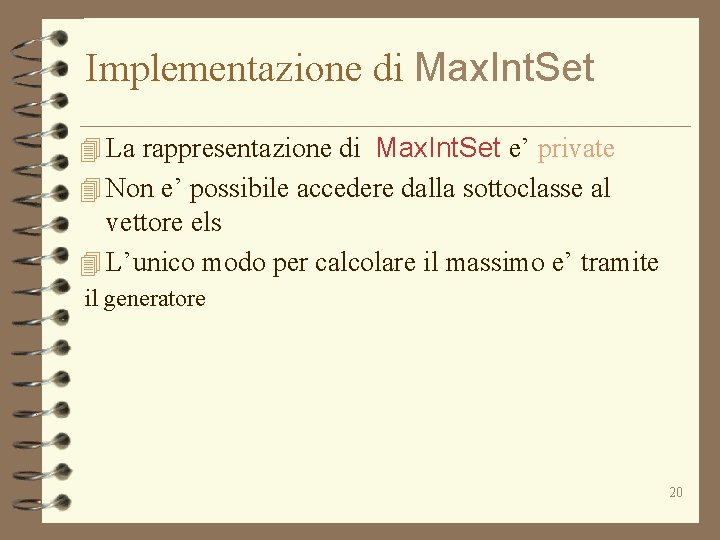 Implementazione di MaxIntSet

La rappresentazione di MaxIntSet e’ private

Non e’ possibile accedere dalla sottoclasse al vettore els

L’unico modo per calcolare il massimo e’ tramite il generatore

20